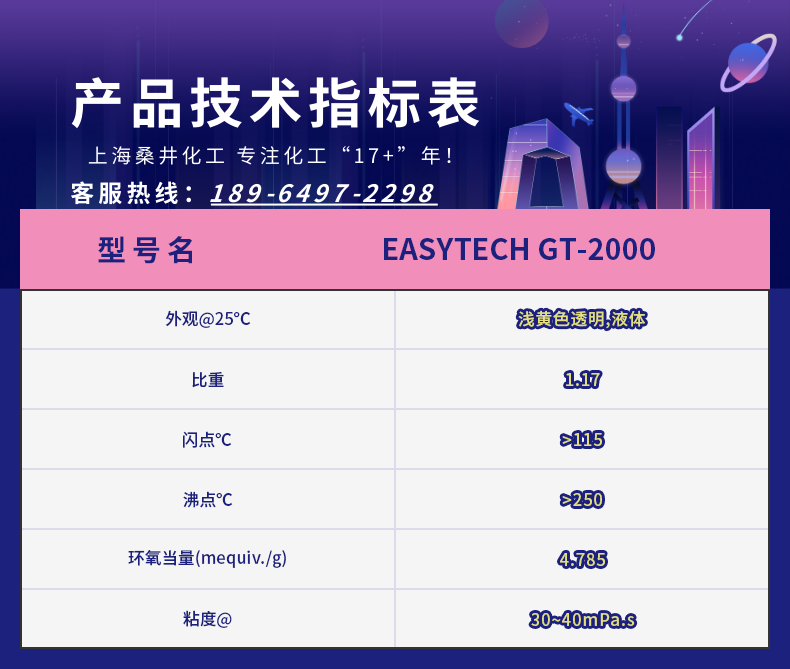 产品技术指标表

上海桑井化工 专注化工“17+”年！

客服热线：189-6497-2298

| 型号名 | EASYTECH GT-2000 |
|---|---|
| 外观@25°C | 浅黄色透明,液体 |
| 比重 | 1.17 |
| 闪点°C | >115 |
| 沸点°C | >250 |
| 环氧当量(mequiv./g) | 4.785 |
| 粘度@ | 30~40mPa.s |